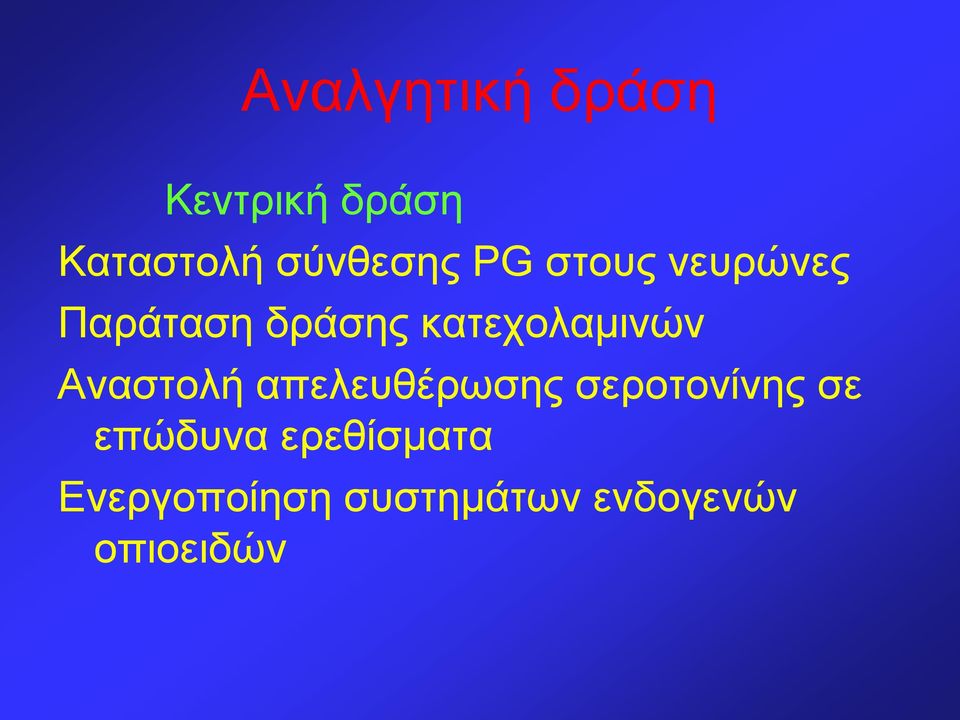 Αναλγητική δράση

Κεντρική δράση

Καταστολή σύνθεσης PG στους νευρώνες

Παράταση δράσης κατεχολαμινών

Αναστολή απελευθέρωσης σεροτονίνης σε επώδυνα ερεθίσματα

Ενεργοποίηση συστημάτων ενδογενών οπιοειδών